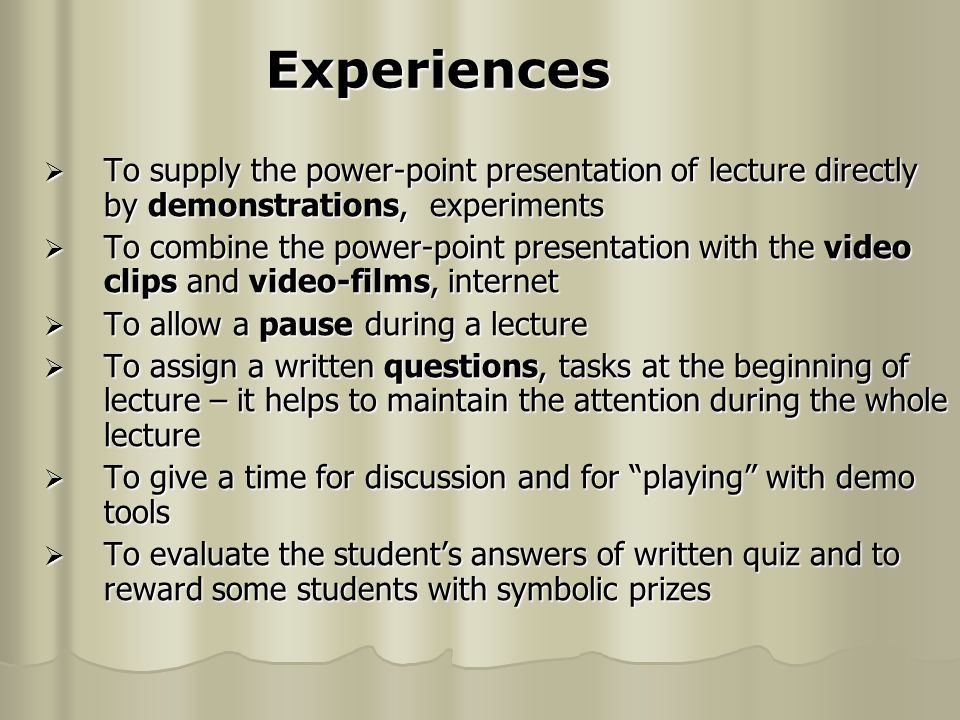 Experiences

➢ To supply the power-point presentation of lecture directly by demonstrations, experiments

➢ To combine the power-point presentation with the video clips and video-films, internet

➢ To allow a pause during a lecture

➢ To assign a written questions, tasks at the beginning of lecture – it helps to maintain the attention during the whole lecture

➢ To give a time for discussion and for “playing” with demo tools

➢ To evaluate the student’s answers of written quiz and to reward some students with symbolic prizes